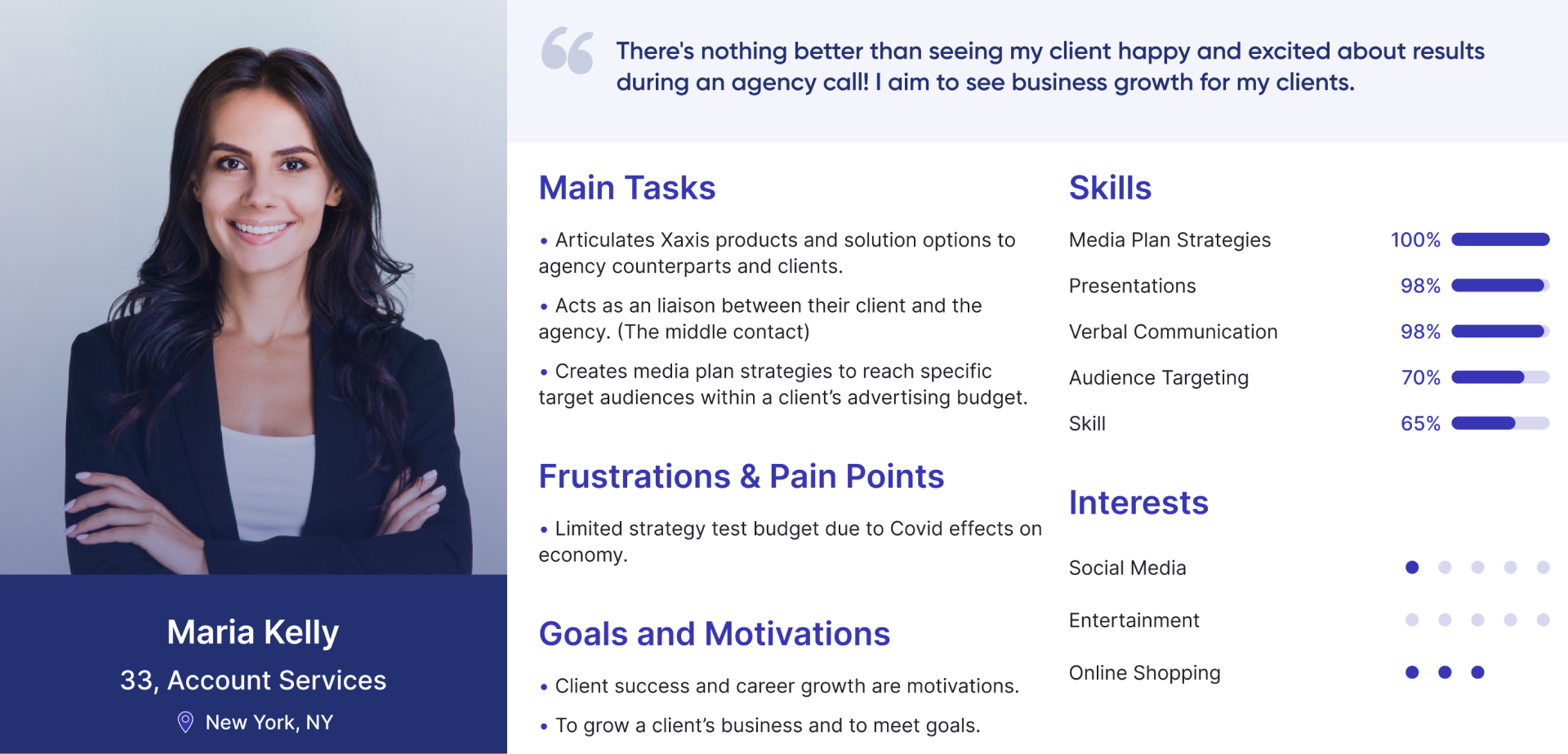 Maria Kelly

33, Account Services

New York, NY

There's nothing better than seeing my client happy and excited about results during an agency call! I aim to see business growth for my clients.

Main Tasks

• Articulates Xaxis products and solution options to agency counterparts and clients.

• Acts as an liaison between their client and the agency. (The middle contact)

• Creates media plan strategies to reach specific target audiences within a client's advertising budget.

Frustrations & Pain Points

• Limited strategy test budget due to Covid effects on economy.

Goals and Motivations

• Client success and career growth are motivations.

• To grow a client's business and to meet goals.

Skills

Media Plan Strategies 100%

Presentations 98%

Verbal Communication 98%

Audience Targeting 70%

Skill 65%

Interests

Social Media

Entertainment

Online Shopping